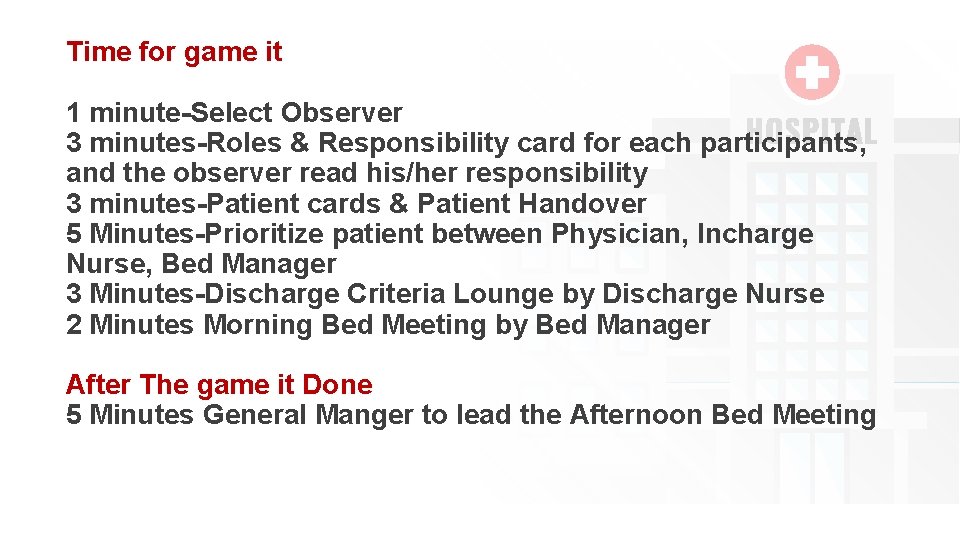 Time for game it

1 minute-Select Observer
3 minutes-Roles & Responsibility card for each participants, and the observer read his/her responsibility
3 minutes-Patient cards & Patient Handover
5 Minutes-Prioritize patient between Physician, Incharge Nurse, Bed Manager
3 Minutes-Discharge Criteria Lounge by Discharge Nurse
2 Minutes Morning Bed Meeting by Bed Manager

After The game it Done
5 Minutes General Manger to lead the Afternoon Bed Meeting

HOSPITAL